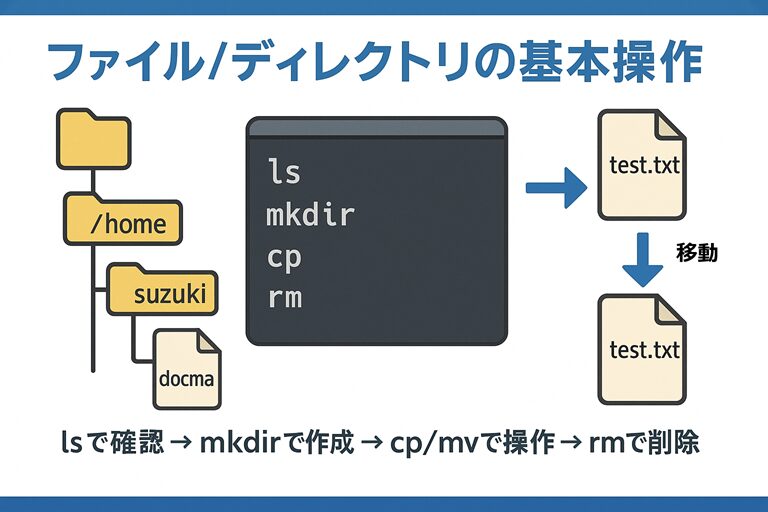 ファイル/ディレクトリの基本操作

/home
suzuki
docma

ls
mkdir
cp
rm

test.txt
移動
test.txt

lsで確認 → mkdirで作成 → cp/mvで操作 → rmで削除